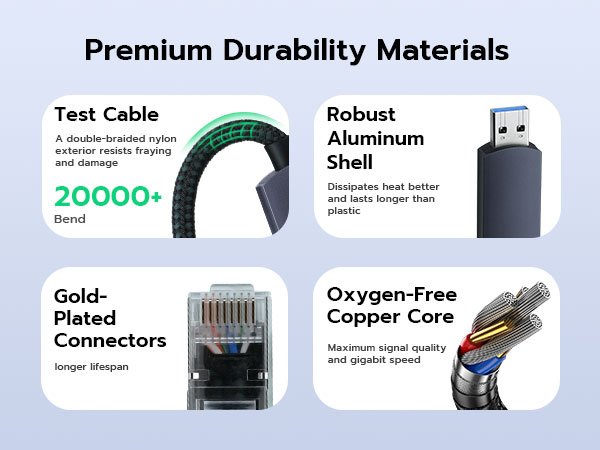 Premium Durability Materials

Test Cable

A double-braided nylon exterior resists fraying and damage

20000+

Bend

Robust Aluminum Shell

Dissipates heat better and lasts longer than plastic

Gold-Plated Connectors

longer lifespan

Oxygen-Free Copper Core

Maximum signal quality and gigabit speed